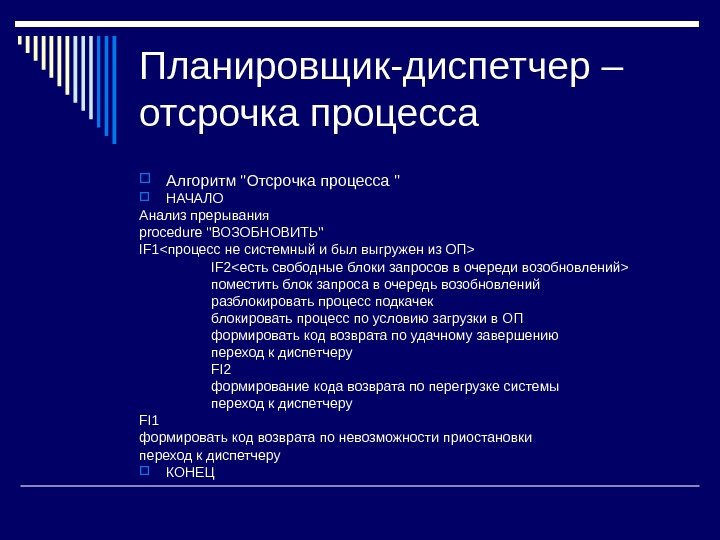 Планировщик-диспетчер – отсрочка процесса

Алгоритм "Отсрочка процесса "
НАЧАЛО
Анализ прерывания
procedure "ВОЗОБНОВИТЬ"
IF1<процесс не системный и был выгружен из ОП>
IF2<есть свободные блоки запросов в очереди возобновлений>
поместить блок запроса в очередь возобновлений
разблокировать процесс подкачек
блокировать процесс по условию загрузки в ОП
формировать код возврата по удачному завершению
переход к диспетчеру
FI2
формирование кода возврата по перегрузке системы
переход к диспетчеру
FI1
формировать код возврата по невозможности приостановки
переход к диспетчеру
КОНЕЦ